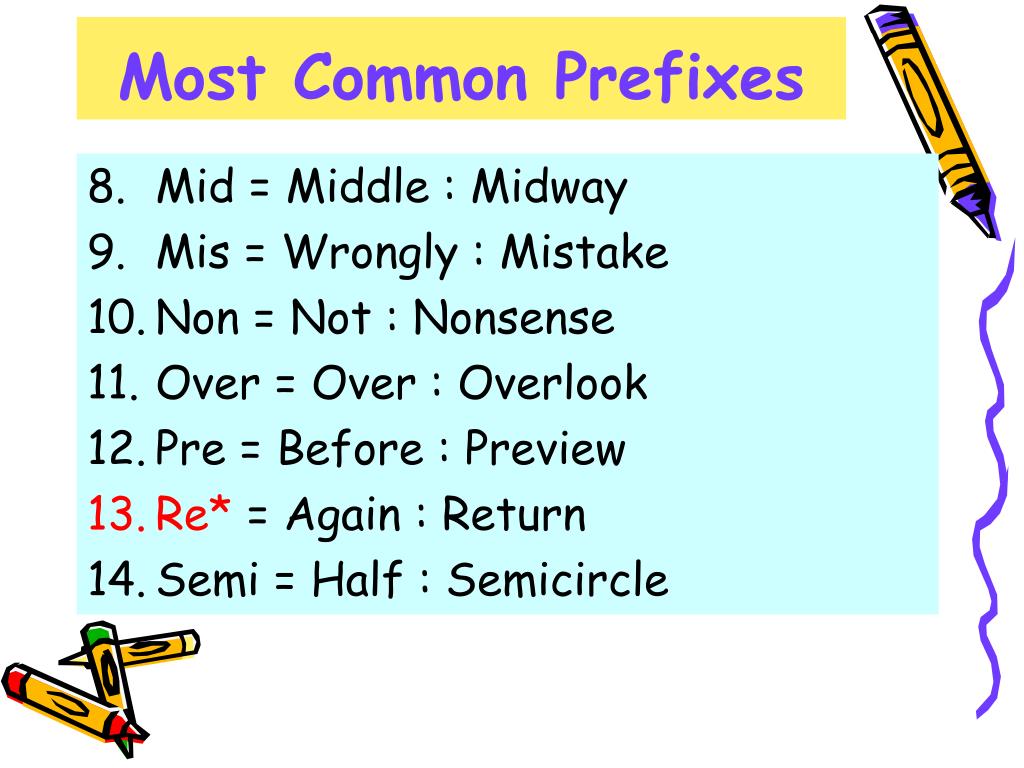 Most Common Prefixes

8. Mid = Middle : Midway
9. Mis = Wrongly : Mistake
10. Non = Not : Nonsense
11. Over = Over : Overlook
12. Pre = Before : Preview
13. Re* = Again : Return
14. Semi = Half : Semicircle